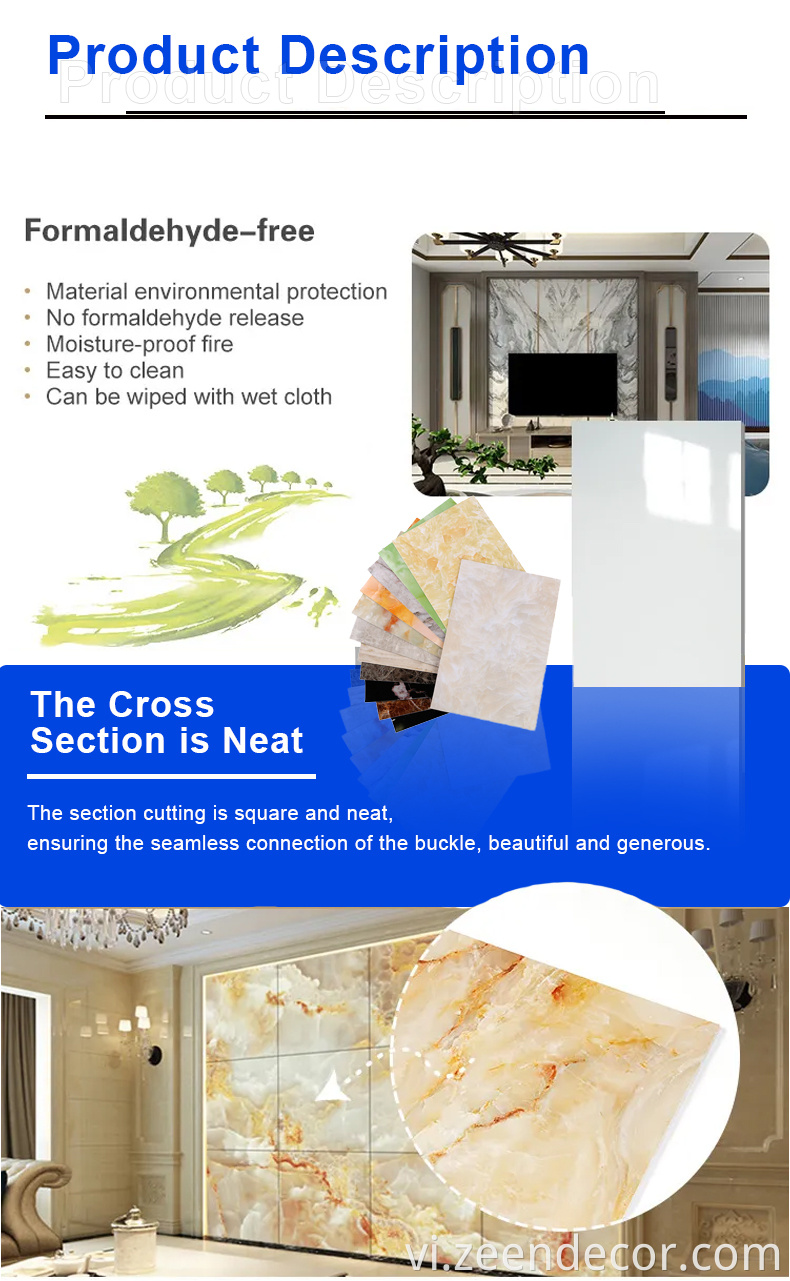 Product Description
Product Description

Formaldehyde–free

• Material environmental protection
• No formaldehyde release
• Moisture-proof fire
• Easy to clean
• Can be wiped with wet cloth

The Cross Section is Neat

The section cutting is square and neat, ensuring the seamless connection of the buckle, beautiful and generous.

vi.zeendecor.com